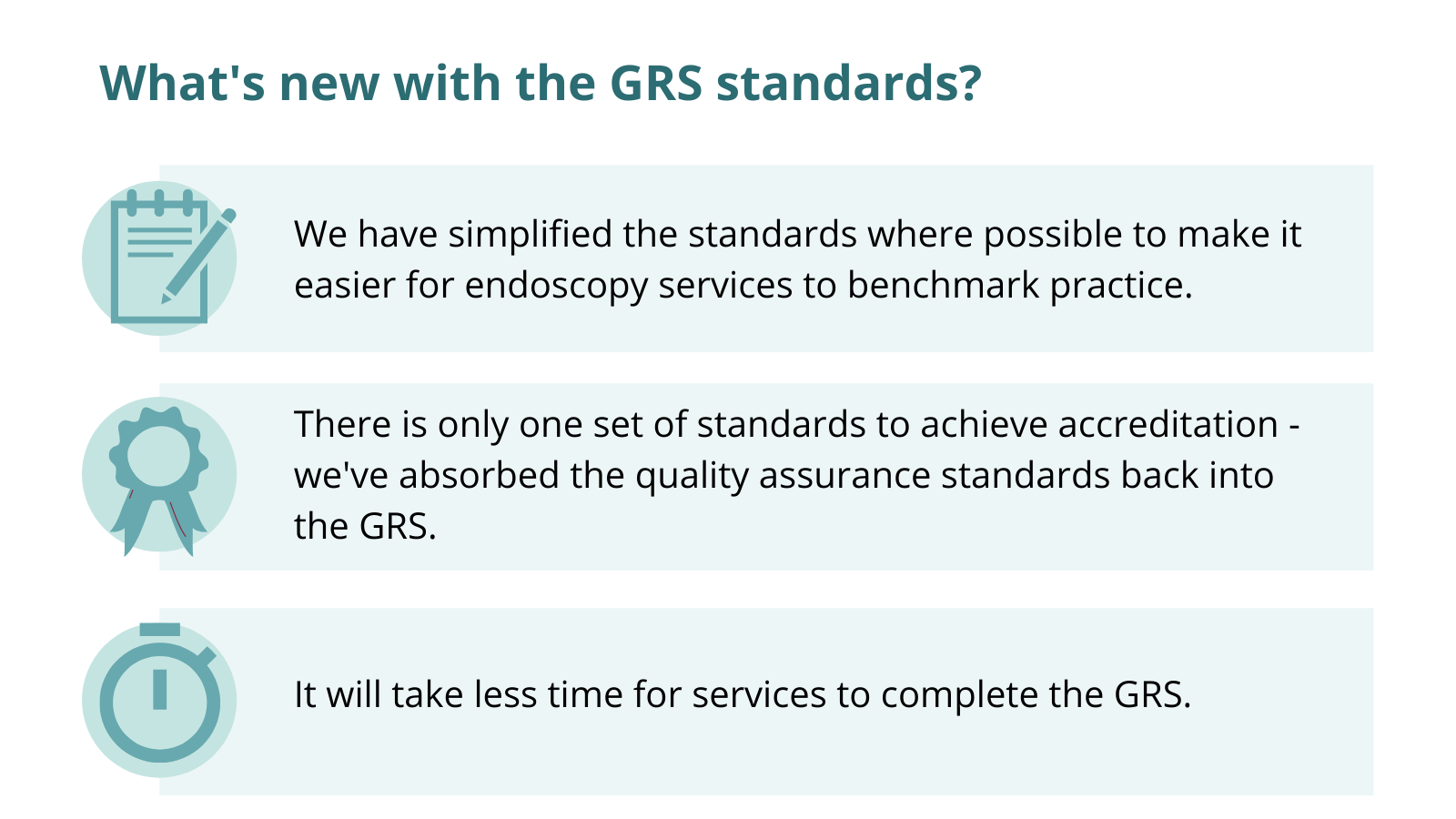 What's new with the GRS standards?

We have simplified the standards where possible to make it easier for endoscopy services to benchmark practice.

There is only one set of standards to achieve accreditation - we've absorbed the quality assurance standards back into the GRS.

It will take less time for services to complete the GRS.